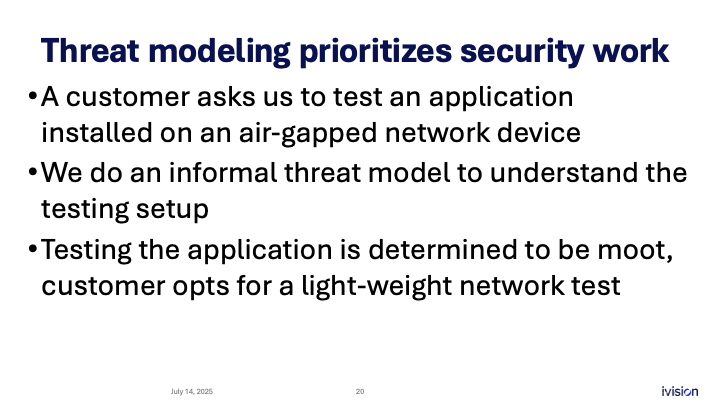 Threat modeling prioritizes security work

•A customer asks us to test an application installed on an air-gapped network device

•We do an informal threat model to understand the testing setup

•Testing the application is determined to be moot, customer opts for a light-weight network test

July 14, 2025

20

ivision